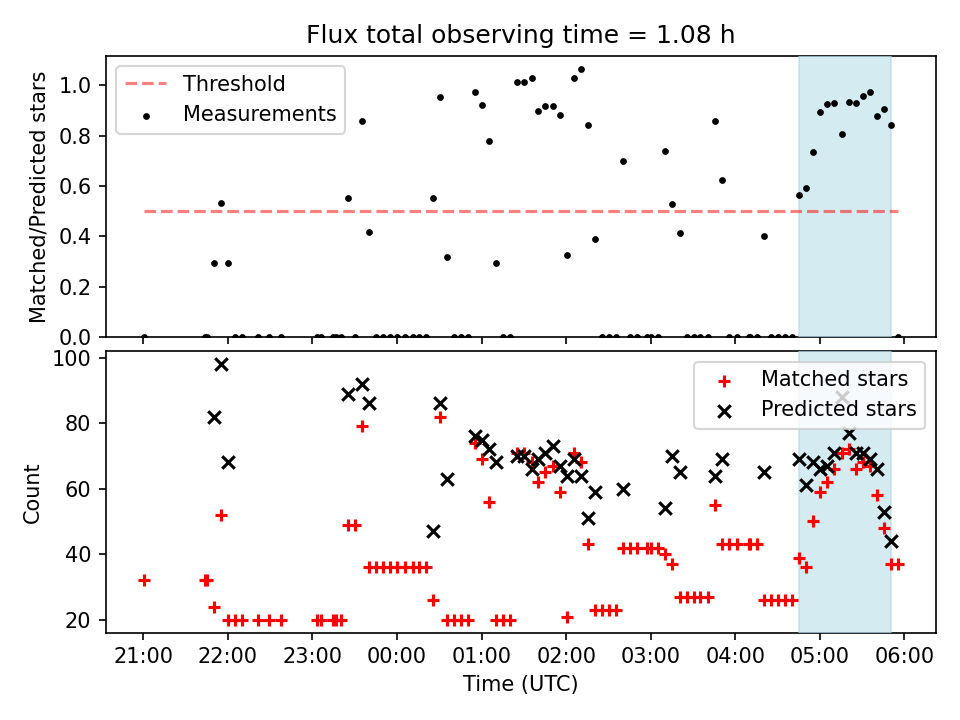 Flux total observing time = 1.08 h

Threshold
Measurements

Matched/Predicted stars

1.0
0.8
0.6
0.4
0.2
0.0

Matched stars
Predicted stars

Count

100
80
60
40
20

21:00
22:00
23:00
00:00
01:00
02:00
03:00
04:00
05:00
06:00

Time (UTC)